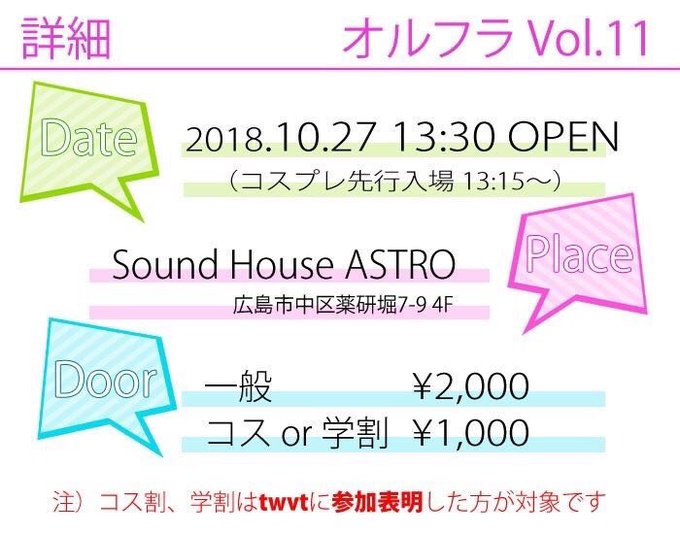 詳細 オルフラ Vol.11

Date

2018.10.27 13:30 OPEN

（コスプレ先行入場 13:15～）

Place

Sound House ASTRO

広島市中区薬研堀7-9 4F

Door

一般 ¥2,000

コス or 学割 ¥1,000

注）コス割、学割はtwvtに参加表明した方が対象です